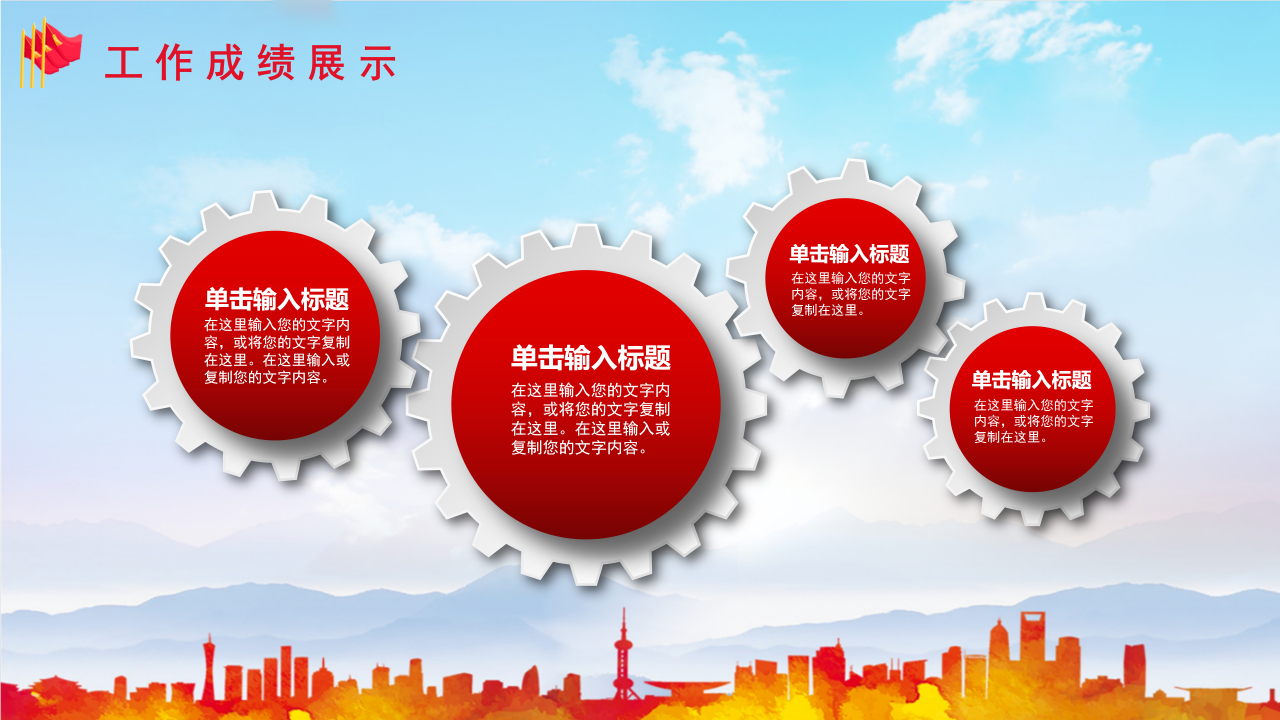 工作成绩展示

单击输入标题
在这里输入您的文字内容，或将您的文字复制在这里。在这里输入或复制您的文字内容。

单击输入标题
在这里输入您的文字内容，或将您的文字复制在这里。在这里输入或复制您的文字内容。

单击输入标题
在这里输入您的文字内容，或将您的文字复制在这里。

单击输入标题
在这里输入您的文字内容，或将您的文字复制在这里。